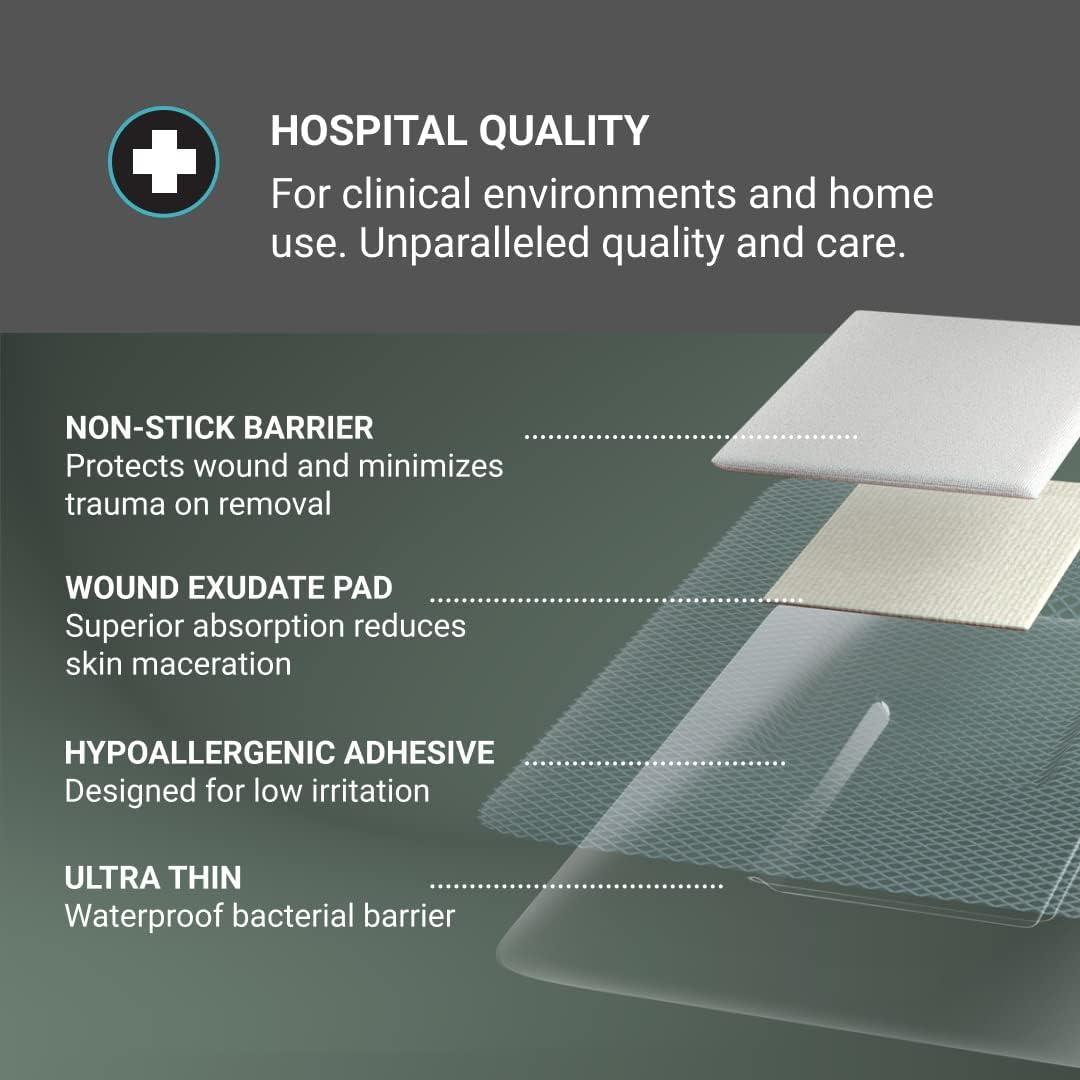 HOSPITAL QUALITY
For clinical environments and home use. Unparalleled quality and care.

NON-STICK BARRIER
Protects wound and minimizes trauma on removal

WOUND EXUDATE PAD
Superior absorption reduces skin maceration

HYPOALLERGENIC ADHESIVE
Designed for low irritation

ULTRA THIN
Waterproof bacterial barrier